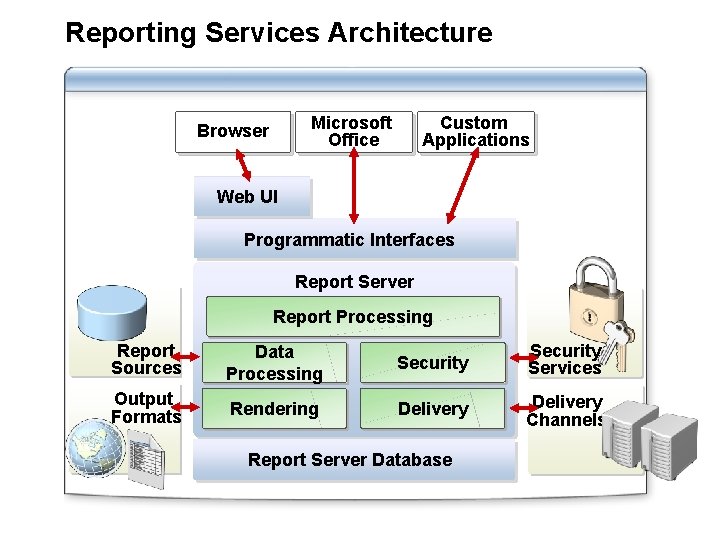 Reporting Services Architecture

Browser

Microsoft Office

Custom Applications

Web UI

Programmatic Interfaces

Report Server

Report Processing

Report Sources

Data Processing

Security

Security Services

Output Formats

Rendering

Delivery

Delivery Channels

Report Server Database